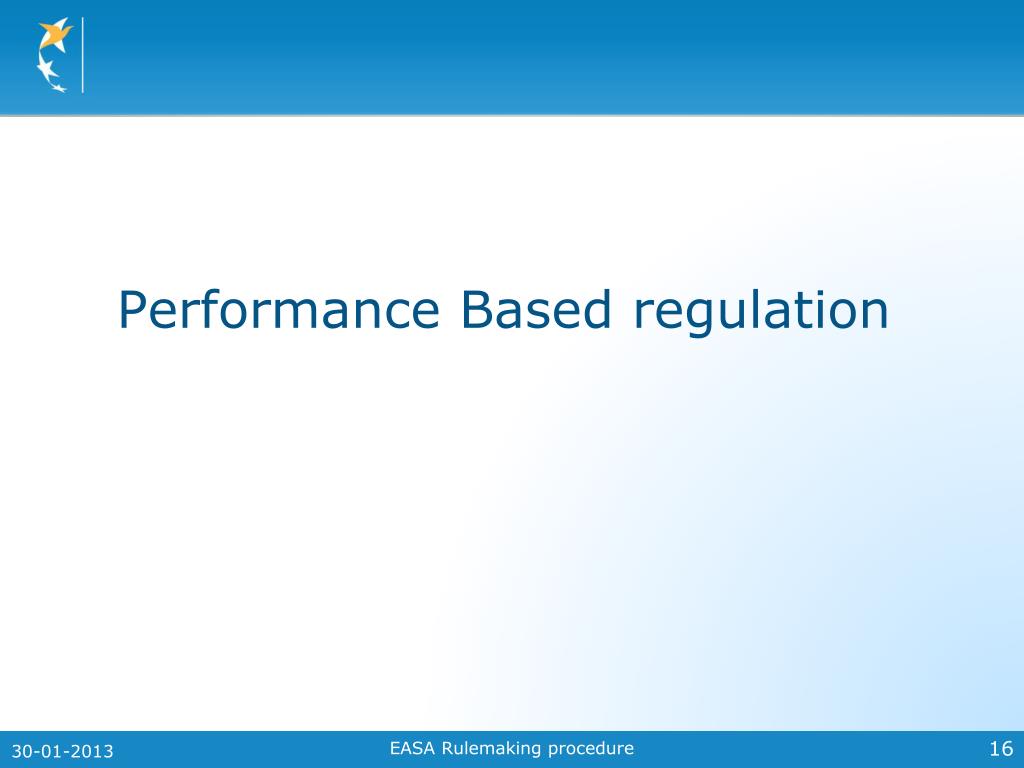 Performance Based regulation

30-01-2013

EASA Rulemaking procedure

16